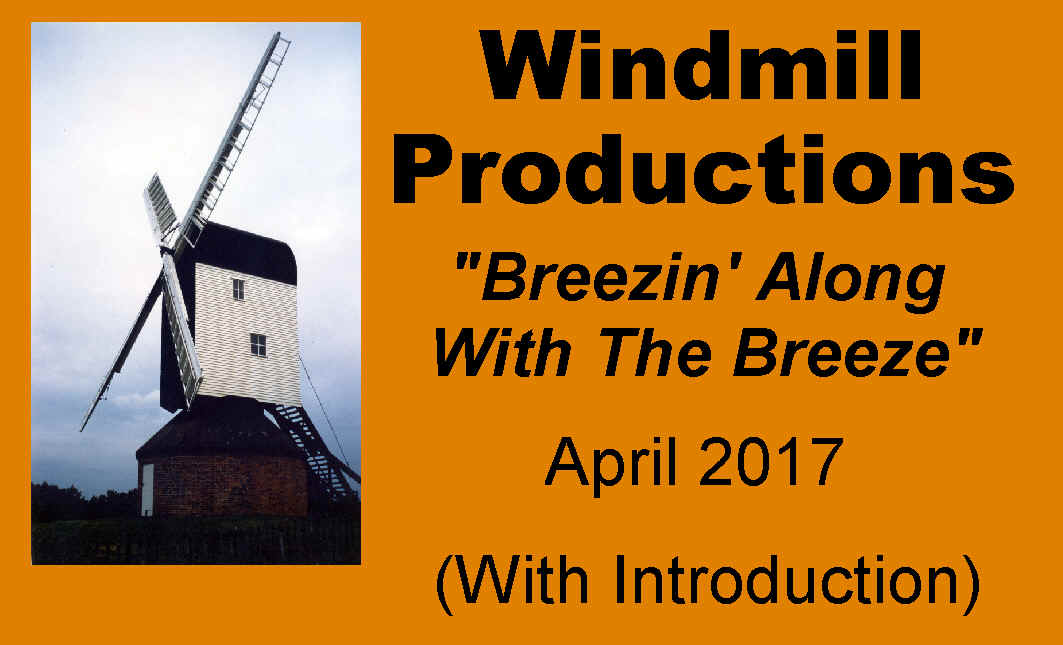 Windmill Productions

"Breezin' Along With The Breeze"

April 2017

(With Introduction)